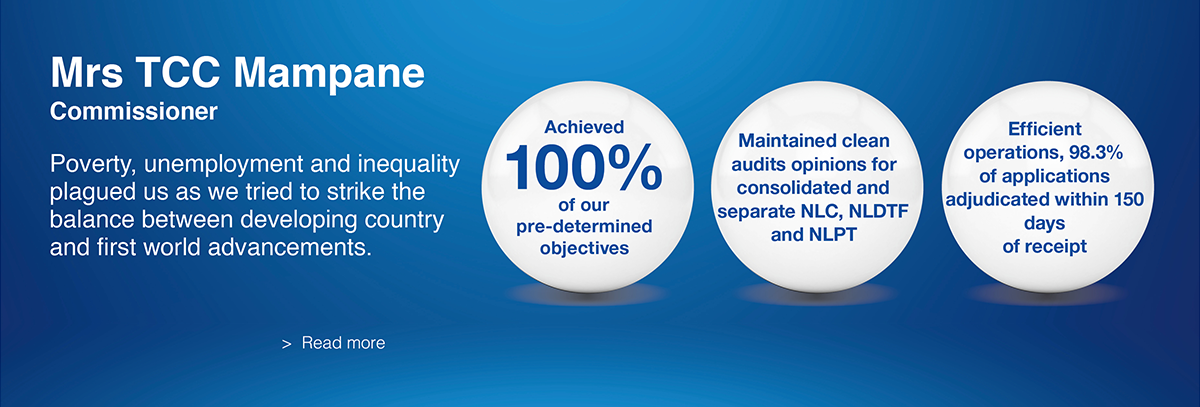 Mrs TCC Mampane
Commissioner

Poverty, unemployment and inequality plagued us as we tried to strike the balance between developing country and first world advancements.

> Read more

Achieved
100%
of our pre-determined objectives

Maintained clean audits opinions for consolidated and separate NLC, NLDTF and NLPT

Efficient operations, 98.3% of applications adjudicated within 150 days of receipt